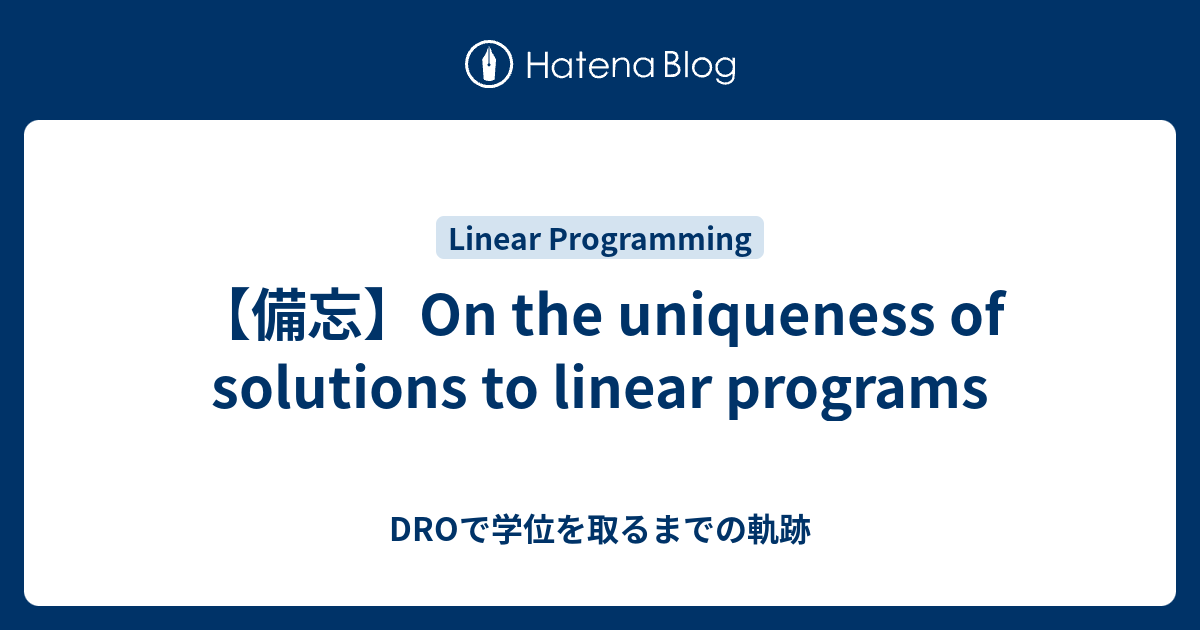 Hatena Blog

Linear Programming

【備忘】On the uniqueness of solutions to linear programs

DROで学位を取るまでの軌跡